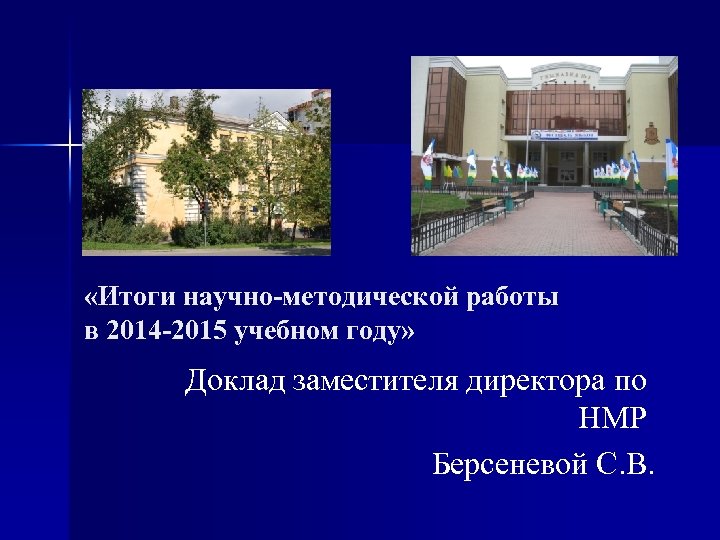 «Итоги научно-методической работы в 2014-2015 учебном году»

Доклад заместителя директора по НМР

Берсеневой С.В.